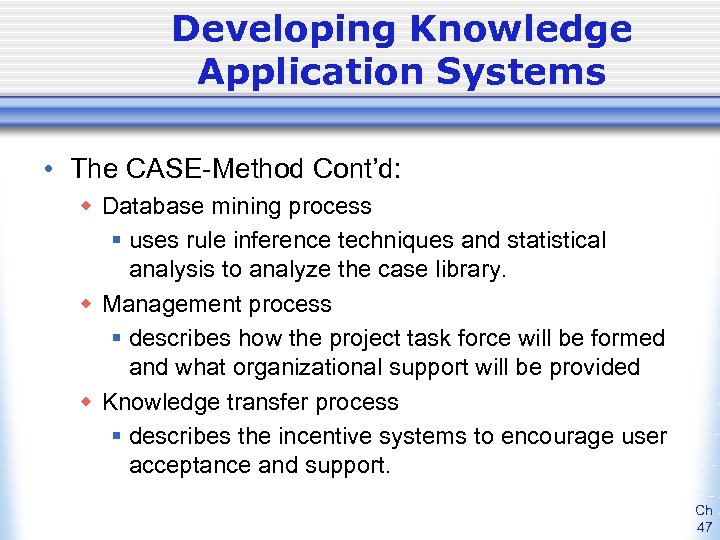 Developing Knowledge Application Systems

• The CASE-Method Cont'd:
 ◆ Database mining process
  ▪ uses rule inference techniques and statistical analysis to analyze the case library.
 ◆ Management process
  ▪ describes how the project task force will be formed and what organizational support will be provided
 ◆ Knowledge transfer process
  ▪ describes the incentive systems to encourage user acceptance and support.

Ch
47